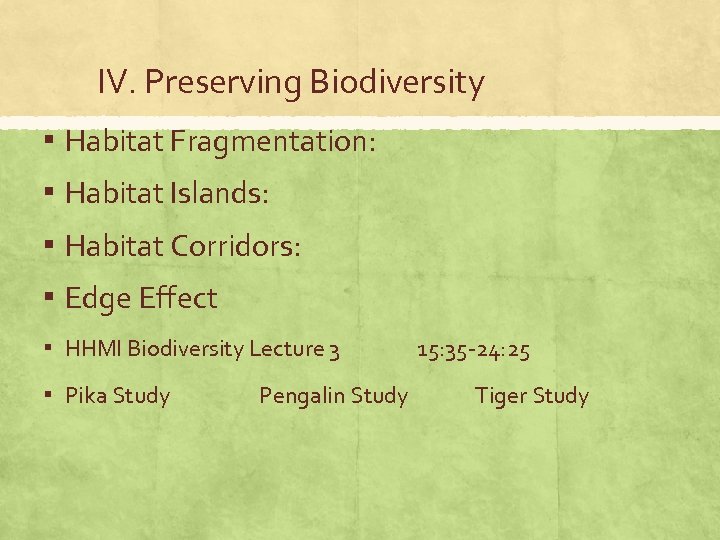 IV. Preserving Biodiversity

▪ Habitat Fragmentation:

▪ Habitat Islands:

▪ Habitat Corridors:

▪ Edge Effect

▪ HHMI Biodiversity Lecture 3 15:35-24:25

▪ Pika Study Pengalin Study Tiger Study